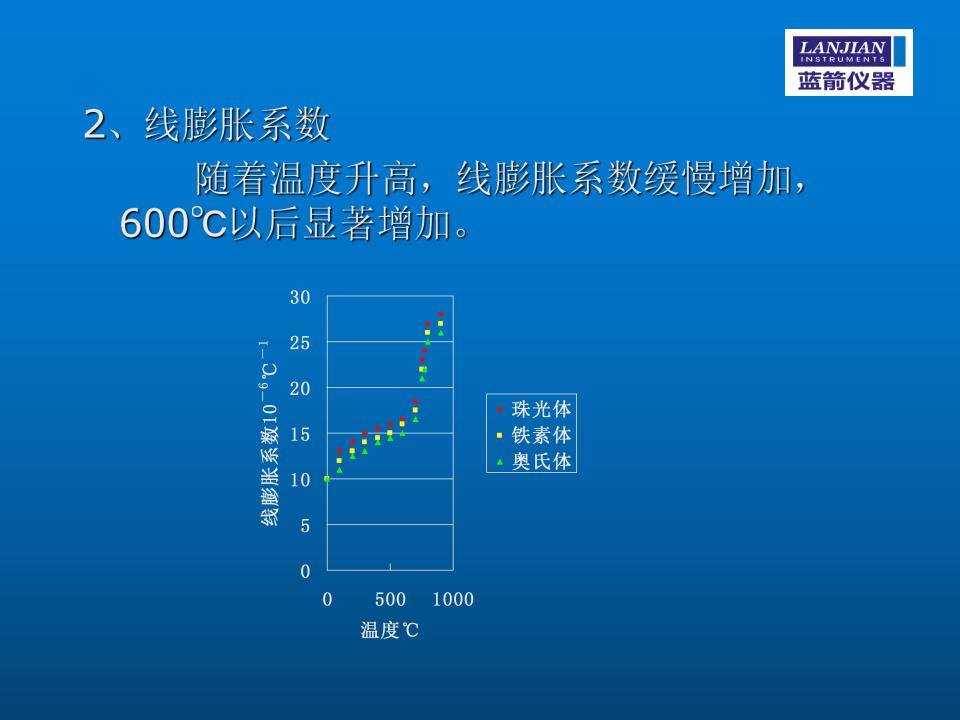 LANJIAN INSTRUMENTS
蓝箭仪器

2、线膨胀系数

随着温度升高，线膨胀系数缓慢增加，600℃以后显著增加。

30
25
20
15
10
5
0
线膨胀系数$10^{-6}$℃$^{-1}$
0 500 1000
温度℃
珠光体
铁素体
奥氏体